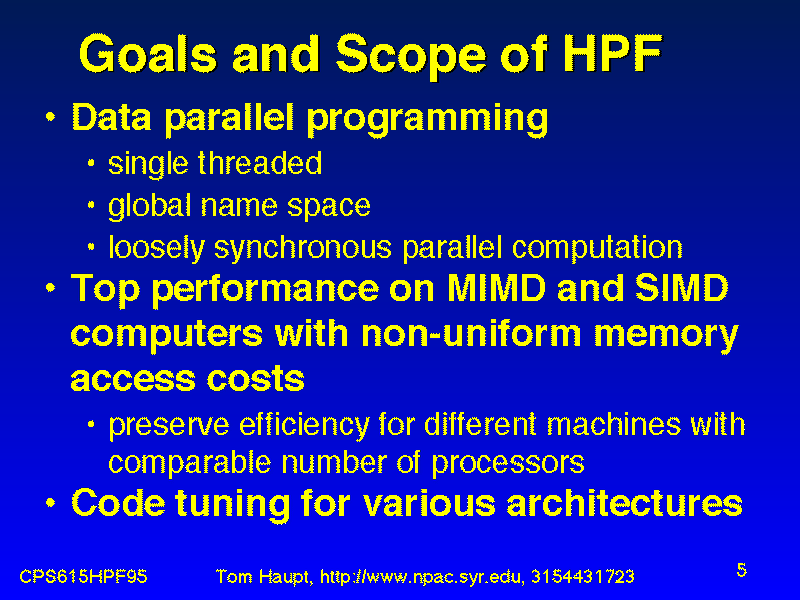 Goals and Scope of HPF

• Data parallel programming
  • single threaded
  • global name space
  • loosely synchronous parallel computation
• Top performance on MIMD and SIMD computers with non-uniform memory access costs
  • preserve efficiency for different machines with comparable number of processors
• Code tuning for various architectures

CPS615HPF95 Tom Haupt, http://www.npac.syr.edu, 3154431723 5